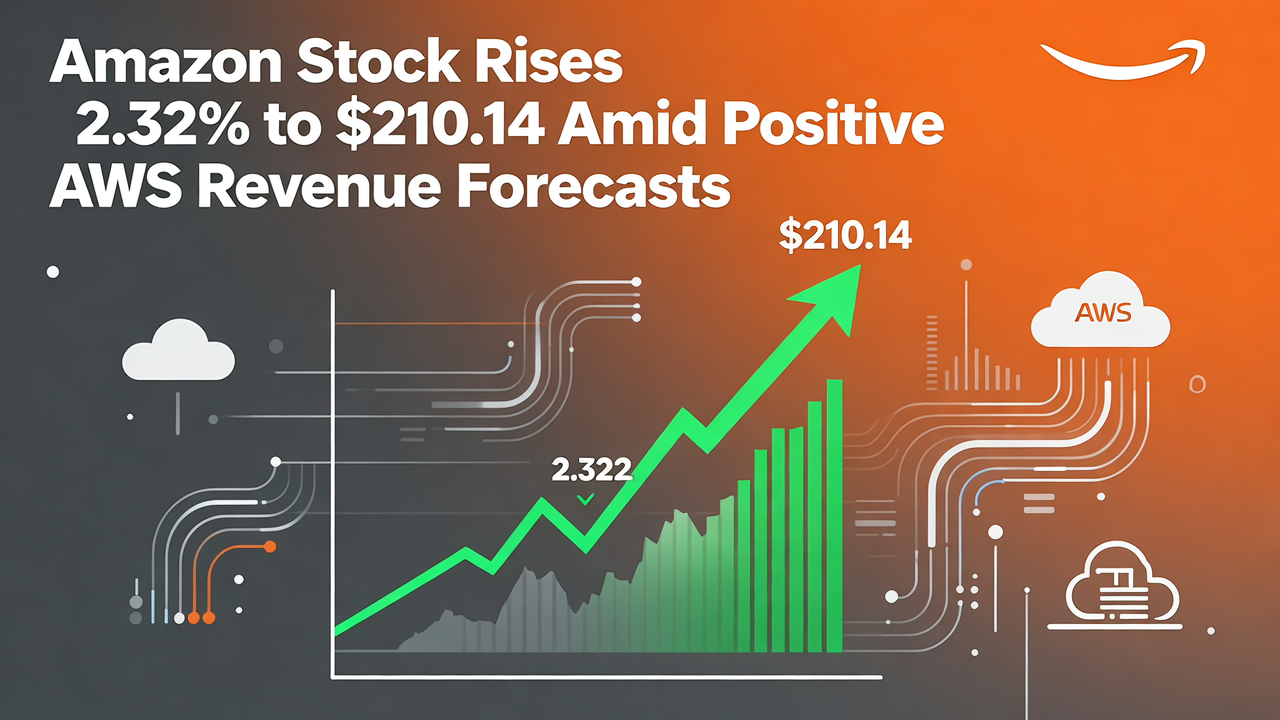 Amazon Stock Rises 2.32% to $210.14 Amid Positive AWS Revenue Forecasts

$210.14

AWS

2.322